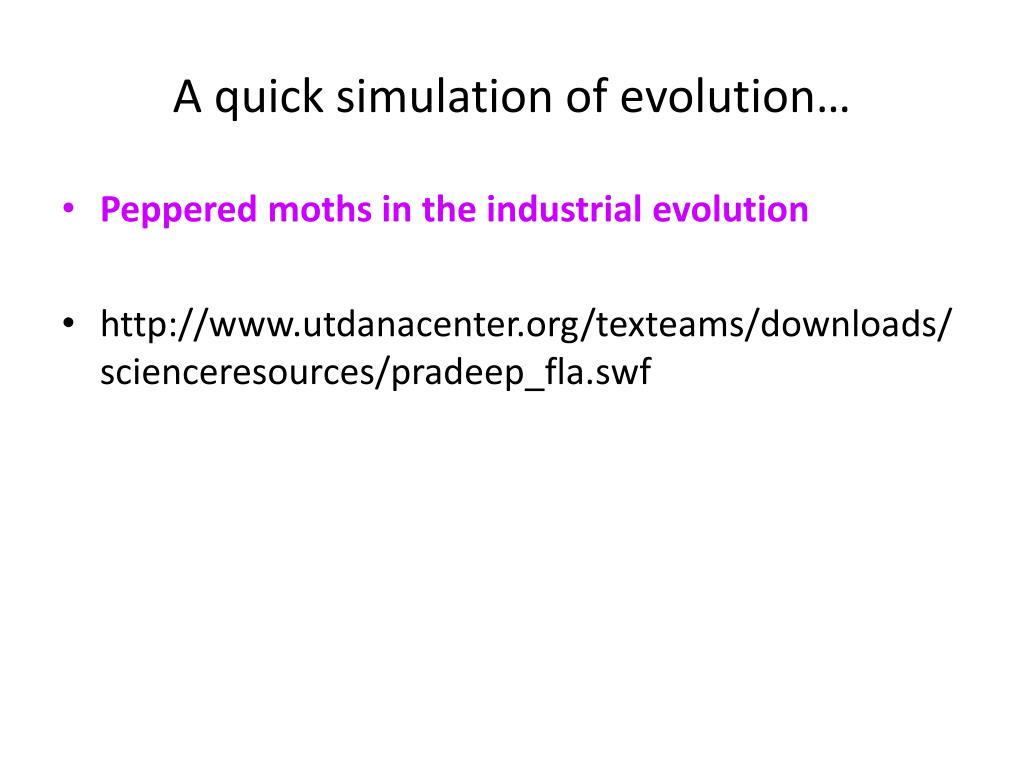 A quick simulation of evolution…

• Peppered moths in the industrial evolution

• http://www.utdanacenter.org/texteams/downloads/scienceresources/pradeep_fla.swf